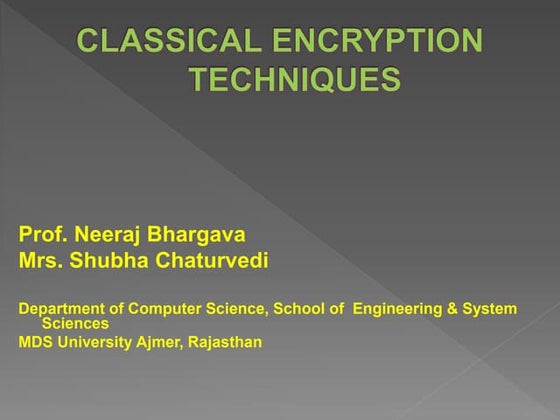 CLASSICAL ENCRYPTION TECHNIQUES

Prof. Neeraj Bhargava
Mrs. Shubha Chaturvedi

Department of Computer Science, School of Engineering & System Sciences
MDS University Ajmer, Rajasthan